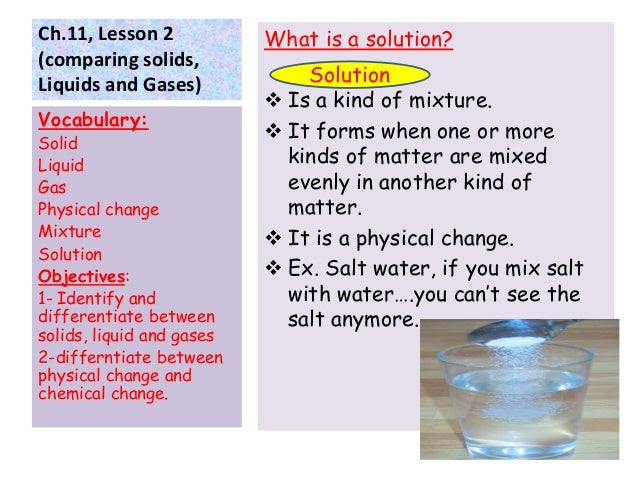 Ch.11, Lesson 2 (comparing solids, Liquids and Gases)

Vocabulary:
Solid
Liquid
Gas
Physical change
Mixture
Solution
Objectives:
1- Identify and differentiate between solids, liquid and gases
2-differntiate between physical change and chemical change.

What is a solution?

Solution

❖ Is a kind of mixture.
❖ It forms when one or more kinds of matter are mixed evenly in another kind of matter.
❖ It is a physical change.
❖ Ex. Salt water, if you mix salt with water….you can't see the salt anymore.